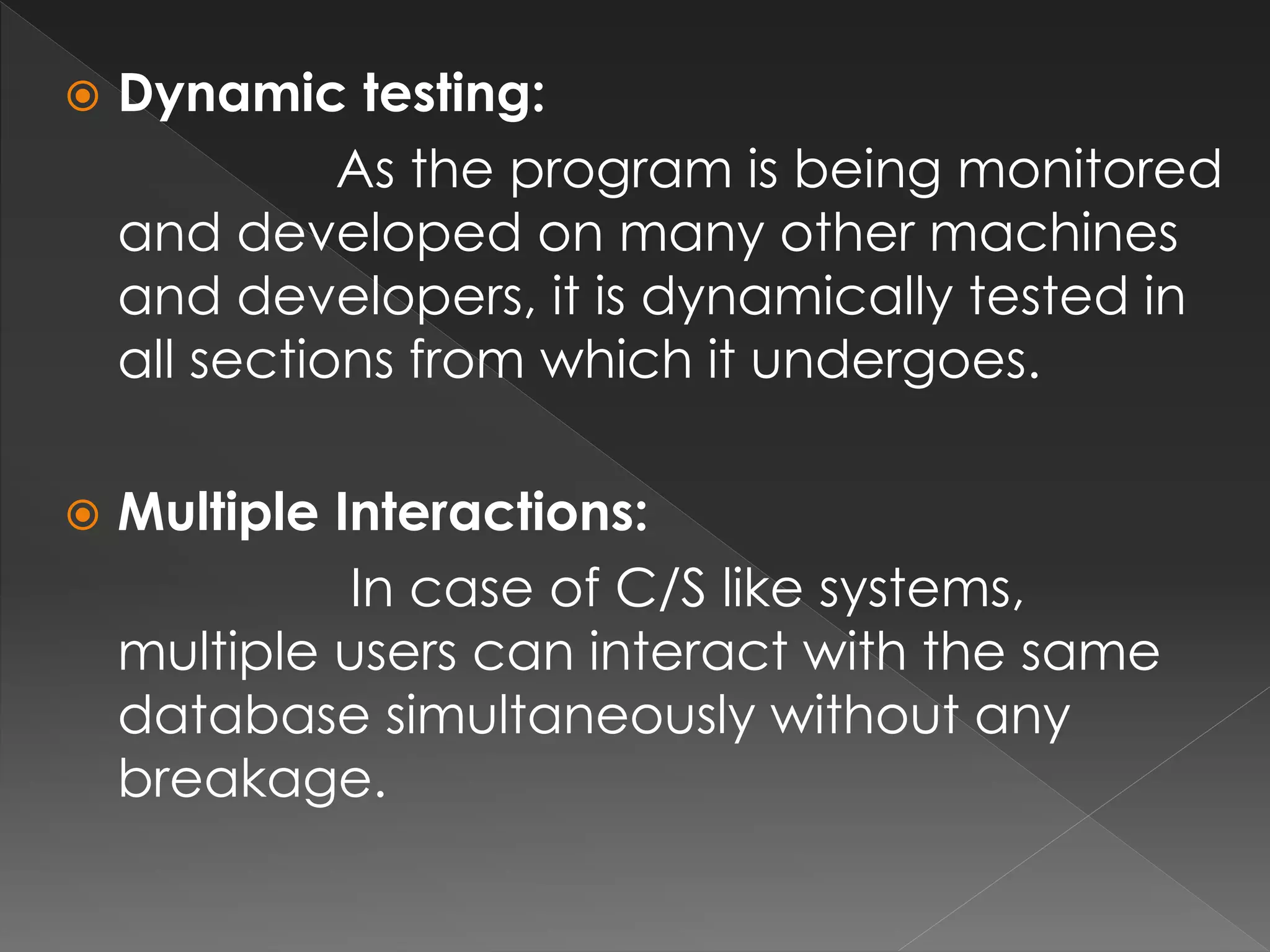 Dynamic testing:

As the program is being monitored and developed on many other machines and developers, it is dynamically tested in all sections from which it undergoes.

Multiple Interactions:

In case of C/S like systems, multiple users can interact with the same database simultaneously without any breakage.